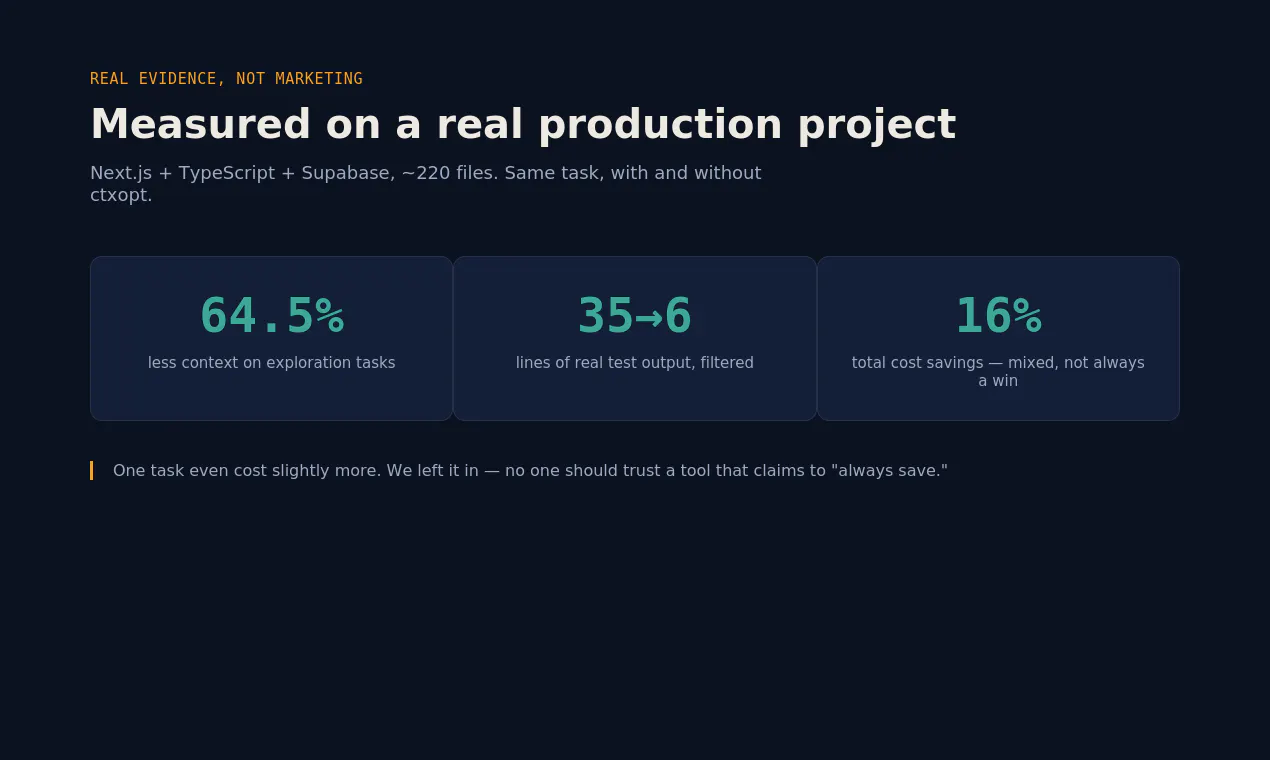 REAL EVIDENCE, NOT MARKETING

Measured on a real production project

Next.js + TypeScript + Supabase, ~220 files. Same task, with and without ctxopt.

64.5%

less context on exploration tasks

35→6

lines of real test output, filtered

16%

total cost savings — mixed, not always a win

One task even cost slightly more. We left it in — no one should trust a tool that claims to "always save."